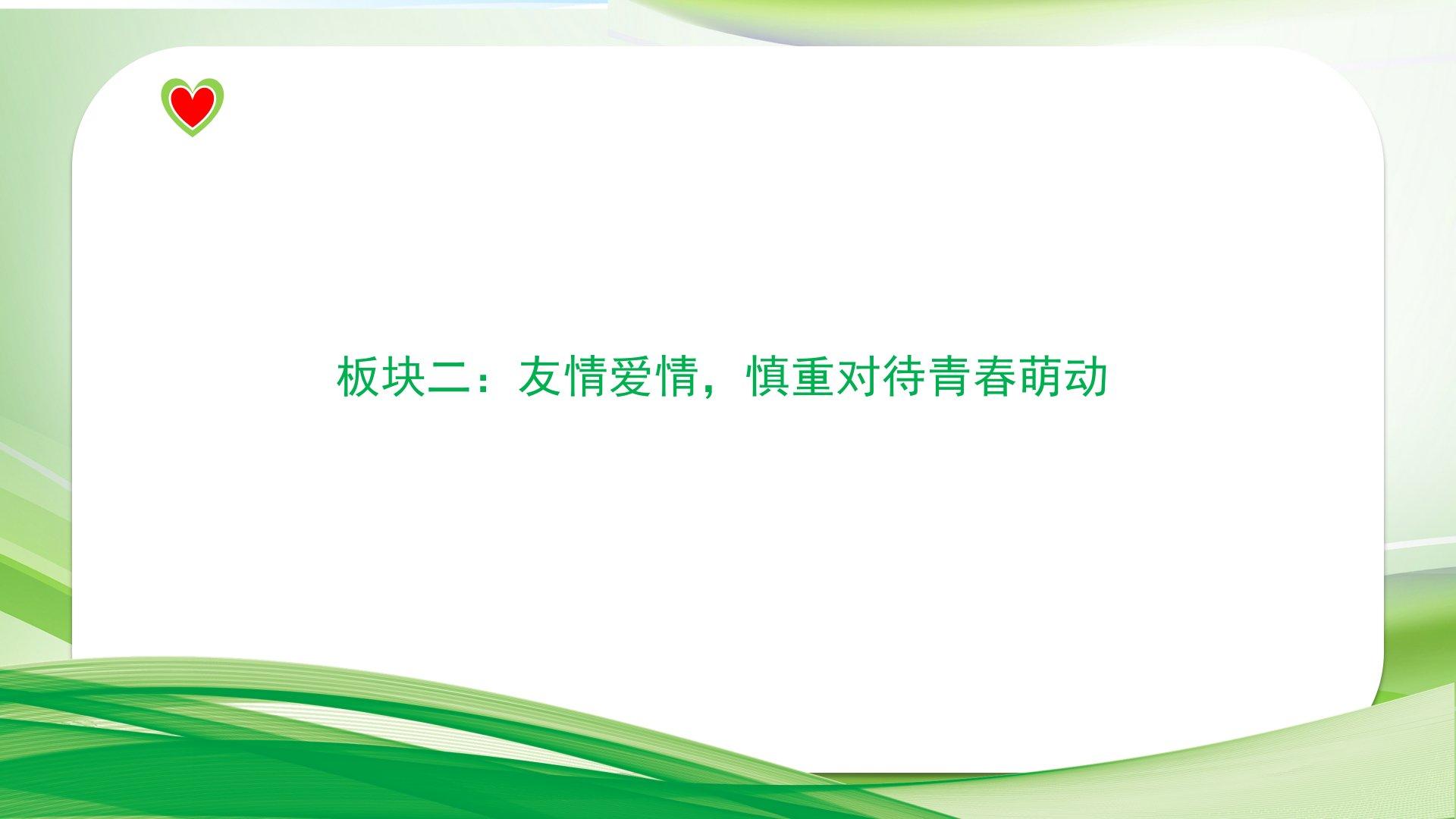 板块二：友情爱情，慎重对待青春萌动